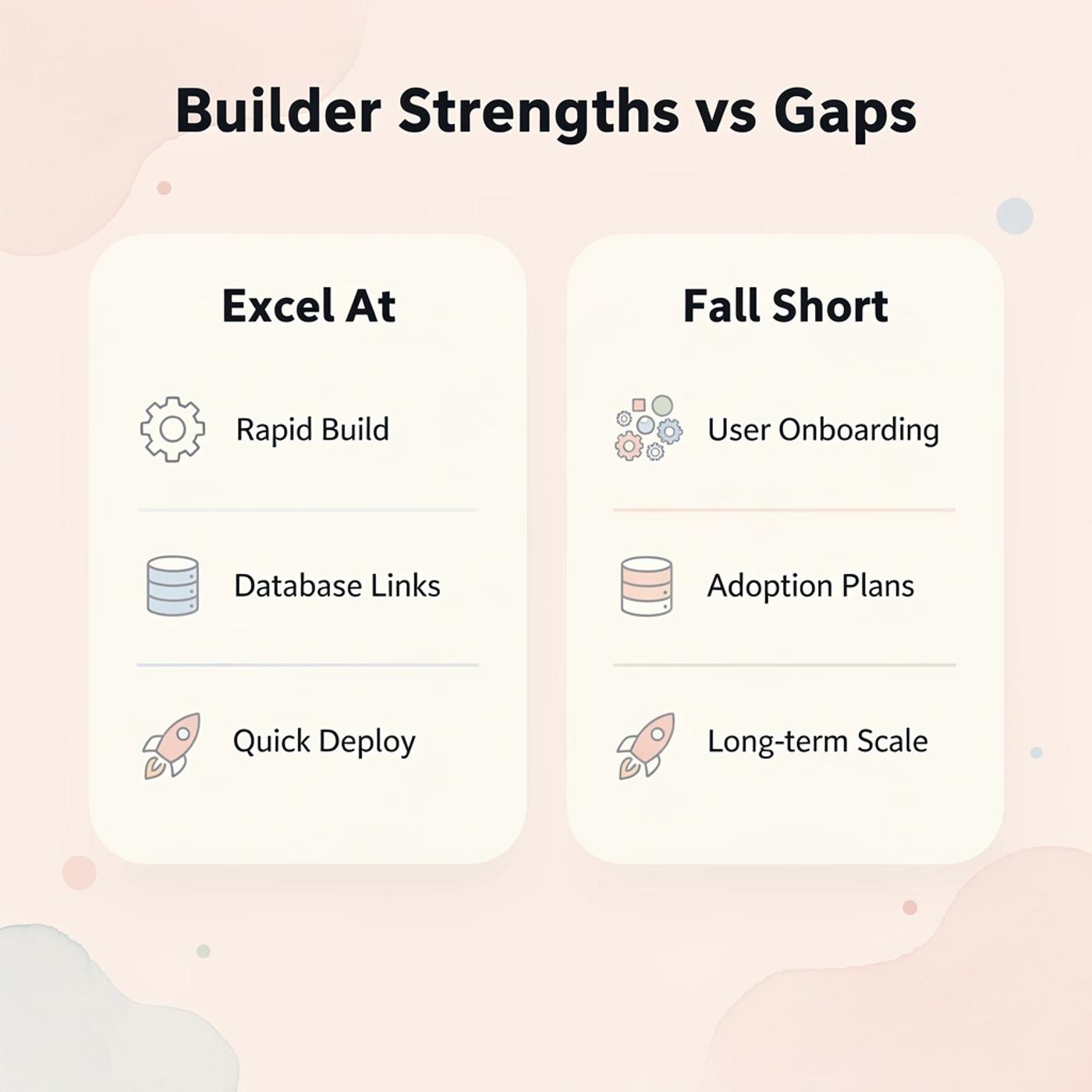 Builder Strengths vs Gaps

Excel At

Rapid Build

Database Links

Quick Deploy

Fall Short

User Onboarding

Adoption Plans

Long-term Scale